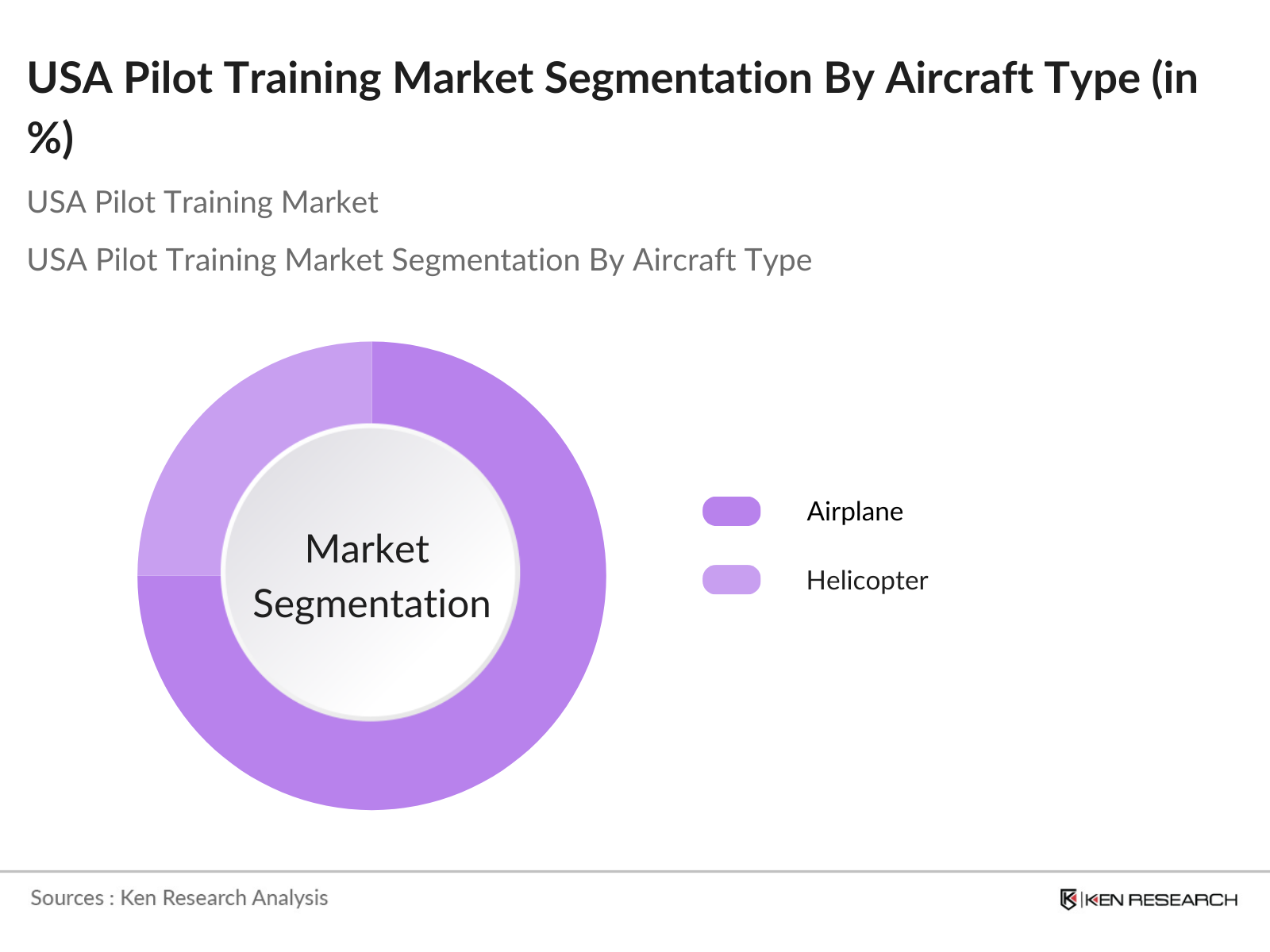 USA Pilot Training Market Segmentation By Aircraft Type (in %)

USA Pilot Training Market

USA Pilot Training Market Segmentation By Aircraft Type

Market Segmentation

Airplane

Helicopter

Sources : Ken Research Analysis

KEN RESEARCH